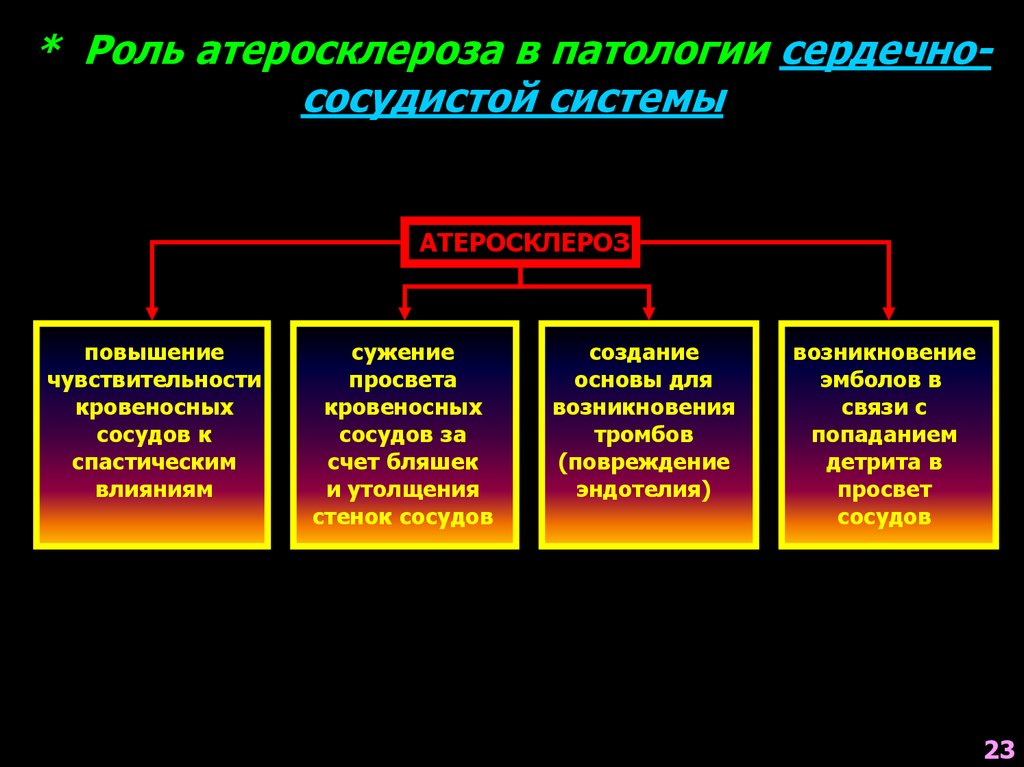 * Роль атеросклероза в патологии сердечно-сосудистой системы

АТЕРОСКЛЕРОЗ

повышение чувствительности кровеносных сосудов к спастическим влияниям

сужение просвета кровеносных сосудов за счет бляшек и утолщения стенок сосудов

создание основы для возникновения тромбов (повреждение эндотелия)

возникновение эмболов в связи с попаданием детрита в просвет сосудов

23